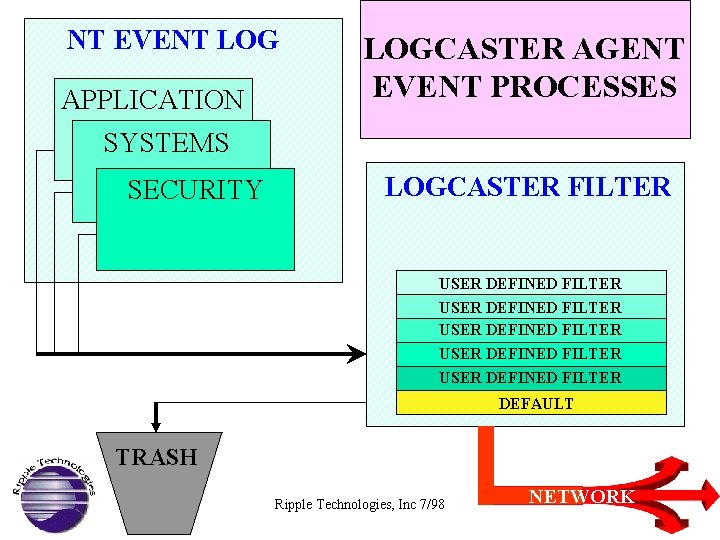 NT EVENT LOG

APPLICATION

SYSTEMS

SECURITY

LOGCASTER AGENT EVENT PROCESSES

LOGCASTER FILTER

USER DEFINED FILTER

USER DEFINED FILTER

USER DEFINED FILTER

USER DEFINED FILTER

USER DEFINED FILTER

DEFAULT

TRASH

Ripple Technologies

Ripple Technologies, Inc 7/98

NETWORK